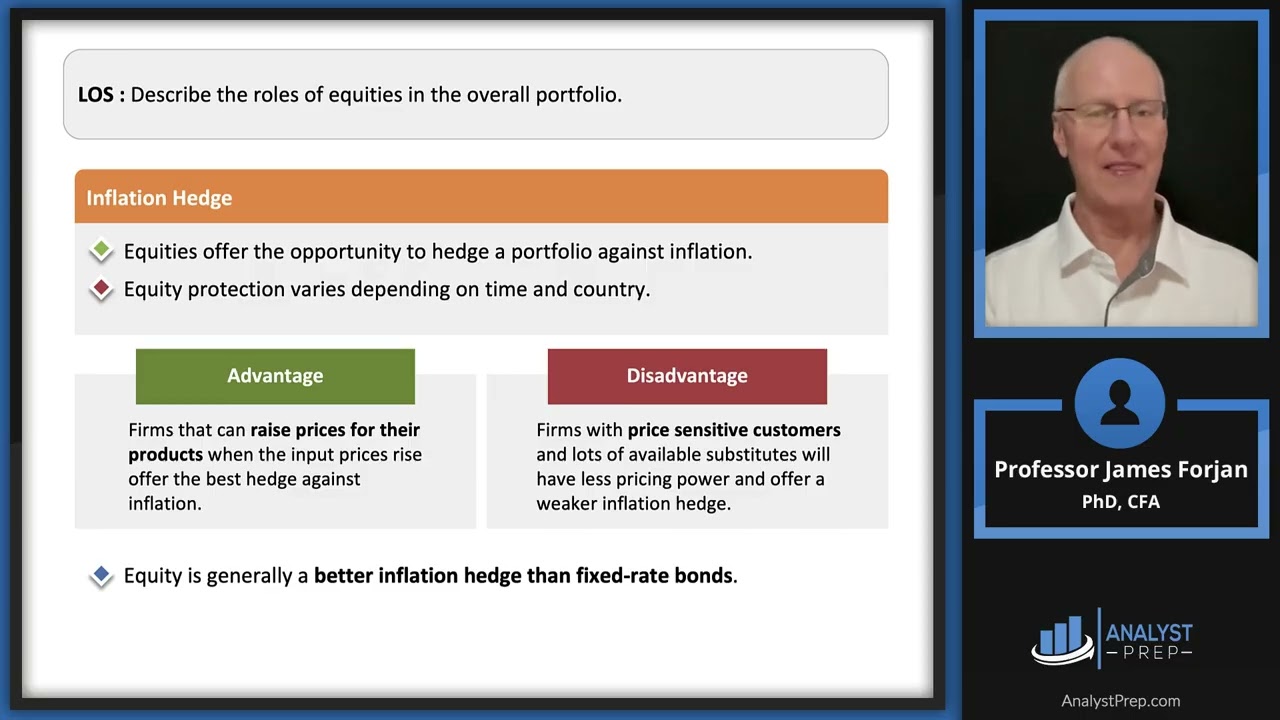 LOS : Describe the roles of equities in the overall portfolio.

Inflation Hedge

Equities offer the opportunity to hedge a portfolio against inflation.

Equity protection varies depending on time and country.

Advantage

Firms that can raise prices for their products when the input prices rise offer the best hedge against inflation.

Disadvantage

Firms with price sensitive customers and lots of available substitutes will have less pricing power and offer a weaker inflation hedge.

Equity is generally a better inflation hedge than fixed-rate bonds.

Professor James Forjan
PhD, CFA

ANALYST PREP

AnalystPrep.com